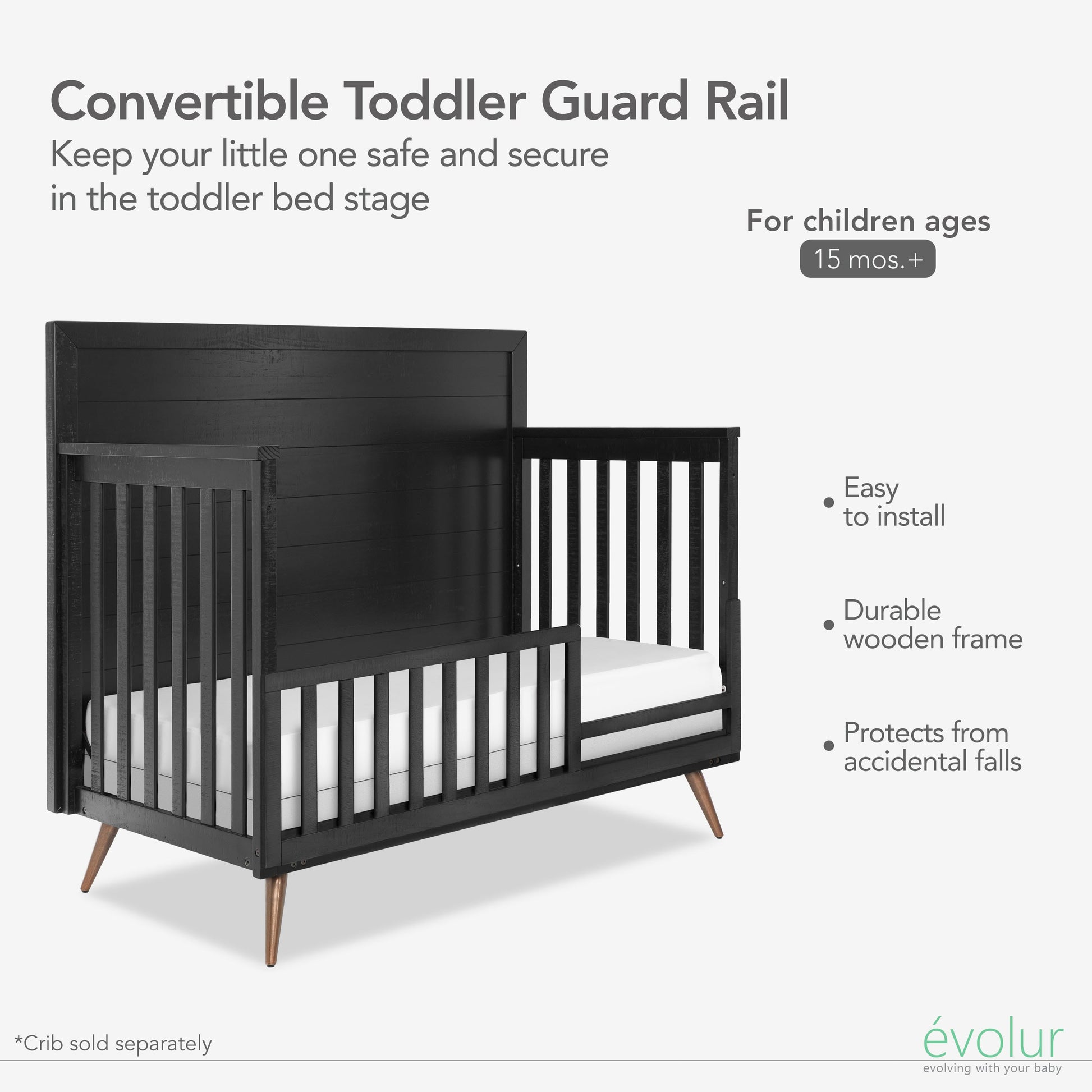 Convertible Toddler Guard Rail

Keep your little one safe and secure in the toddler bed stage

For children ages

15 mos.+

• Easy to install

• Durable wooden frame

• Protects from accidental falls

*Crib sold separately

évolur

evolving with your baby